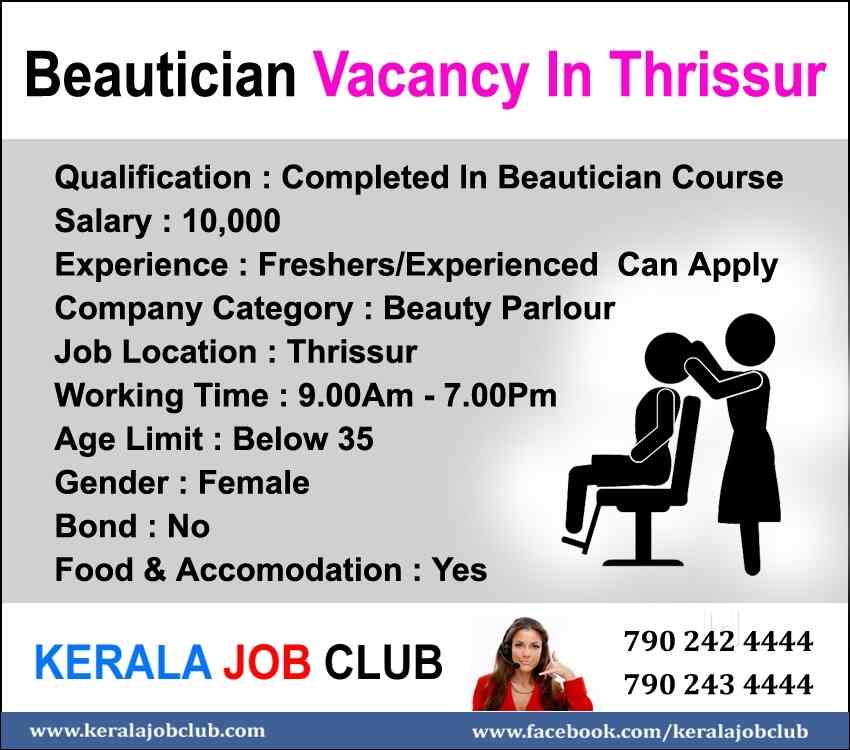 Beautician Vacancy In Thrissur

Qualification : Completed In Beautician Course
Salary : 10,000
Experience : Freshers/Experienced Can Apply
Company Category : Beauty Parlour
Job Location : Thrissur
Working Time : 9.00Am - 7.00Pm
Age Limit : Below 35
Gender : Female
Bond : No
Food & Accomodation : Yes

KERALA JOB CLUB

790 242 4444
790 243 4444

www.keralajobclub.com
www.facebook.com/keralajobclub